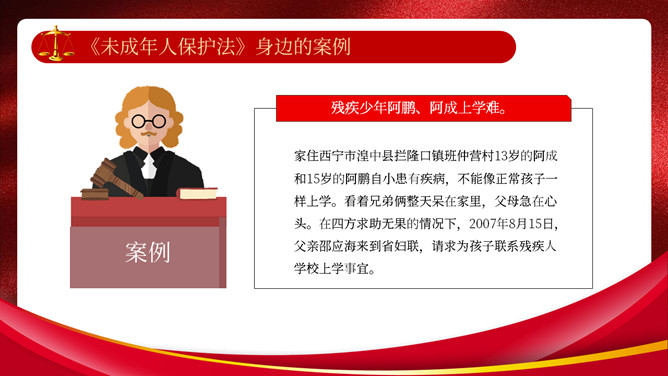 《未成年人保护法》身边的案例

案例

残疾少年阿鹏、阿成上学难。

家住西宁市湟中县拦隆口镇班仲营村13岁的阿成和15岁的阿鹏自小患有疾病，不能像正常孩子一样上学。看着兄弟俩整天呆在家里，父母急在心头。在四方求助无果的情况下，2007年8月15日，父亲邵应海来到省妇联，请求为孩子联系残疾人学校上学事宜。